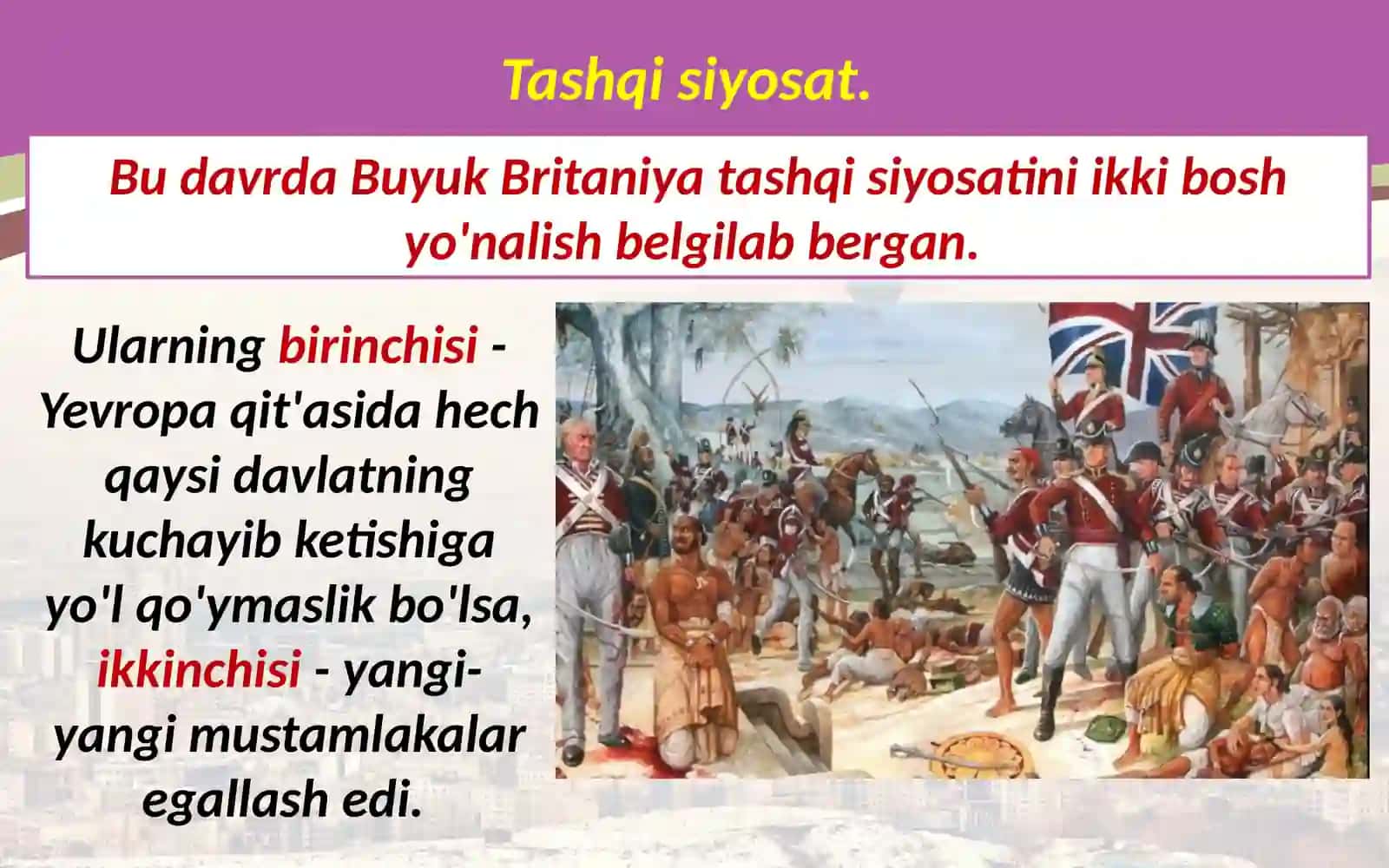 Tashqi siyosat.

Bu davrda Buyuk Britaniya tashqi siyosatini ikki bosh yo'nalish belgilab bergan.

Ularning birinchisi - Yevropa qit'asida hech qaysi davlatning kuchayib ketishiga yo'l qo'ymaslik bo'lsa, ikkinchisi - yangi-yangi mustamlakalar egallash edi.